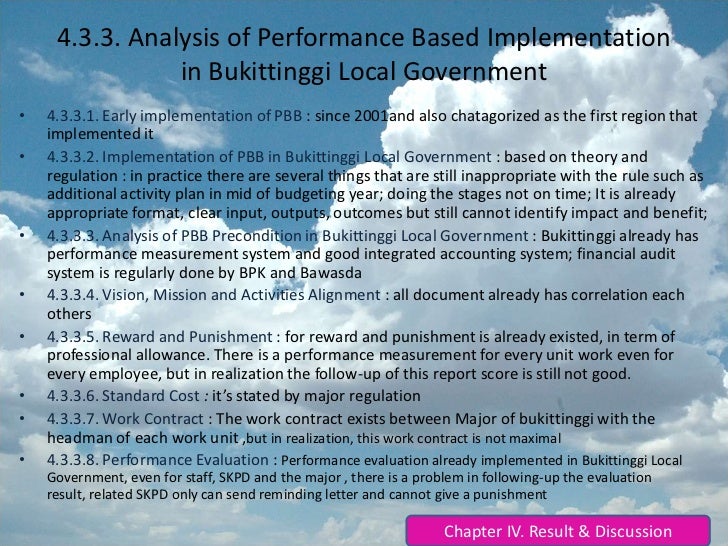 4.3.3. Analysis of Performance Based Implementation in Bukittinggi Local Government

• 4.3.3.1. Early implementation of PBB : since 2001and also chatagorized as the first region that implemented it

• 4.3.3.2. Implementation of PBB in Bukittinggi Local Government : based on theory and regulation : in practice there are several things that are still inappropriate with the rule such as additional activity plan in mid of budgeting year; doing the stages not on time; It is already appropriate format, clear input, outputs, outcomes but still cannot identify impact and benefit;

• 4.3.3.3. Analysis of PBB Precondition in Bukittinggi Local Government : Bukittinggi already has performance measurement system and good integrated accounting system; financial audit system is regularly done by BPK and Bawasda

• 4.3.3.4. Vision, Mission and Activities Alignment : all document already has correlation each others

• 4.3.3.5. Reward and Punishment : for reward and punishment is already existed, in term of professional allowance. There is a performance measurement for every unit work even for every employee, but in realization the follow-up of this report score is still not good.

• 4.3.3.6. Standard Cost : it's stated by major regulation

• 4.3.3.7. Work Contract : The work contract exists between Major of bukittinggi with the headman of each work unit ,but in realization, this work contract is not maximal

• 4.3.3.8. Performance Evaluation : Performance evaluation already implemented in Bukittinggi Local Government, even for staff, SKPD and the major , there is a problem in following-up the evaluation result, related SKPD only can send reminding letter and cannot give a punishment

Chapter IV. Result & Discussion